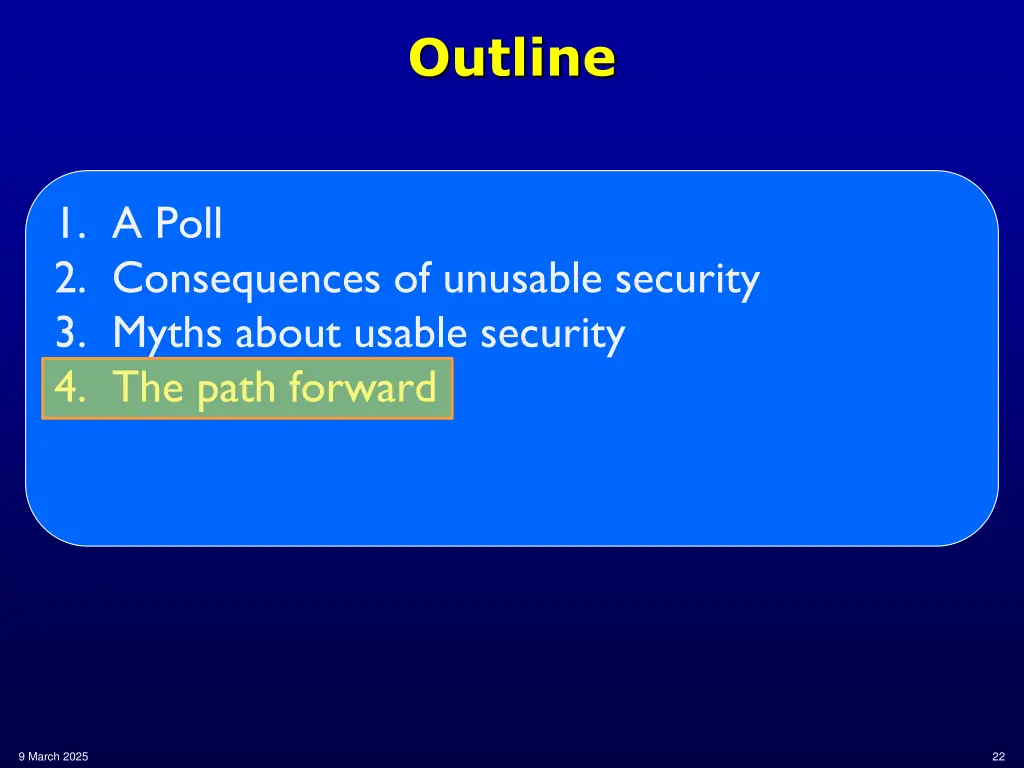 Outline

1. A Poll
2. Consequences of unusable security
3. Myths about usable security
4. The path forward

9 March 2025

22